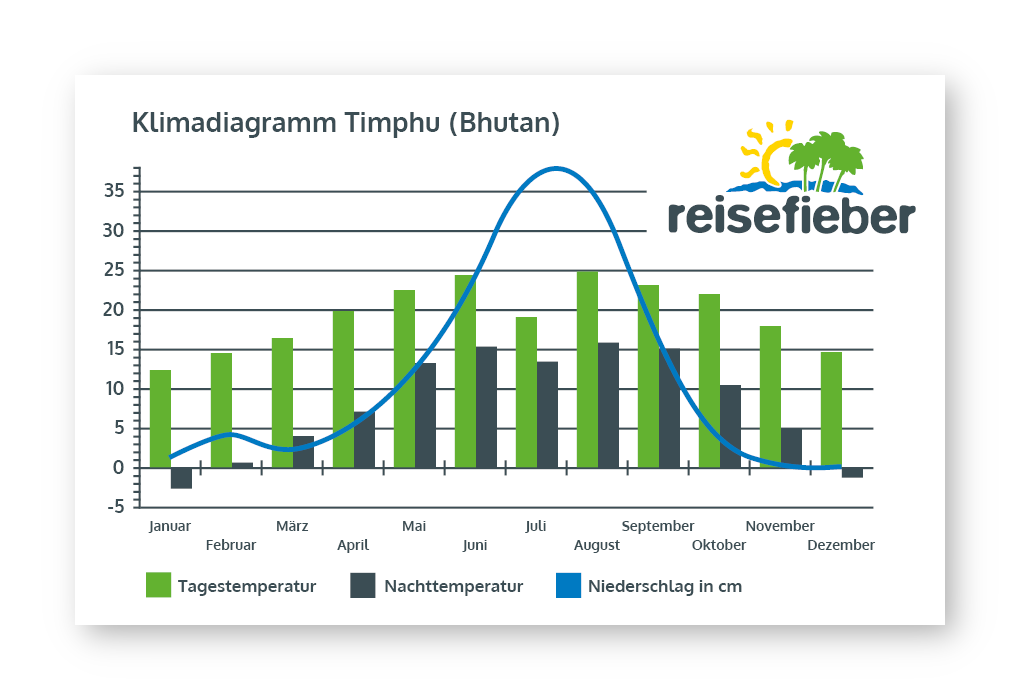 Klimadiagramm Timphu (Bhutan)

reisefieber

35
30
25
20
15
10
5
0
-5

Januar
Februar
März
April
Mai
Juni
Juli
August
September
Oktober
November
Dezember

Tagestemperatur
Nachttemperatur
Niederschlag in cm